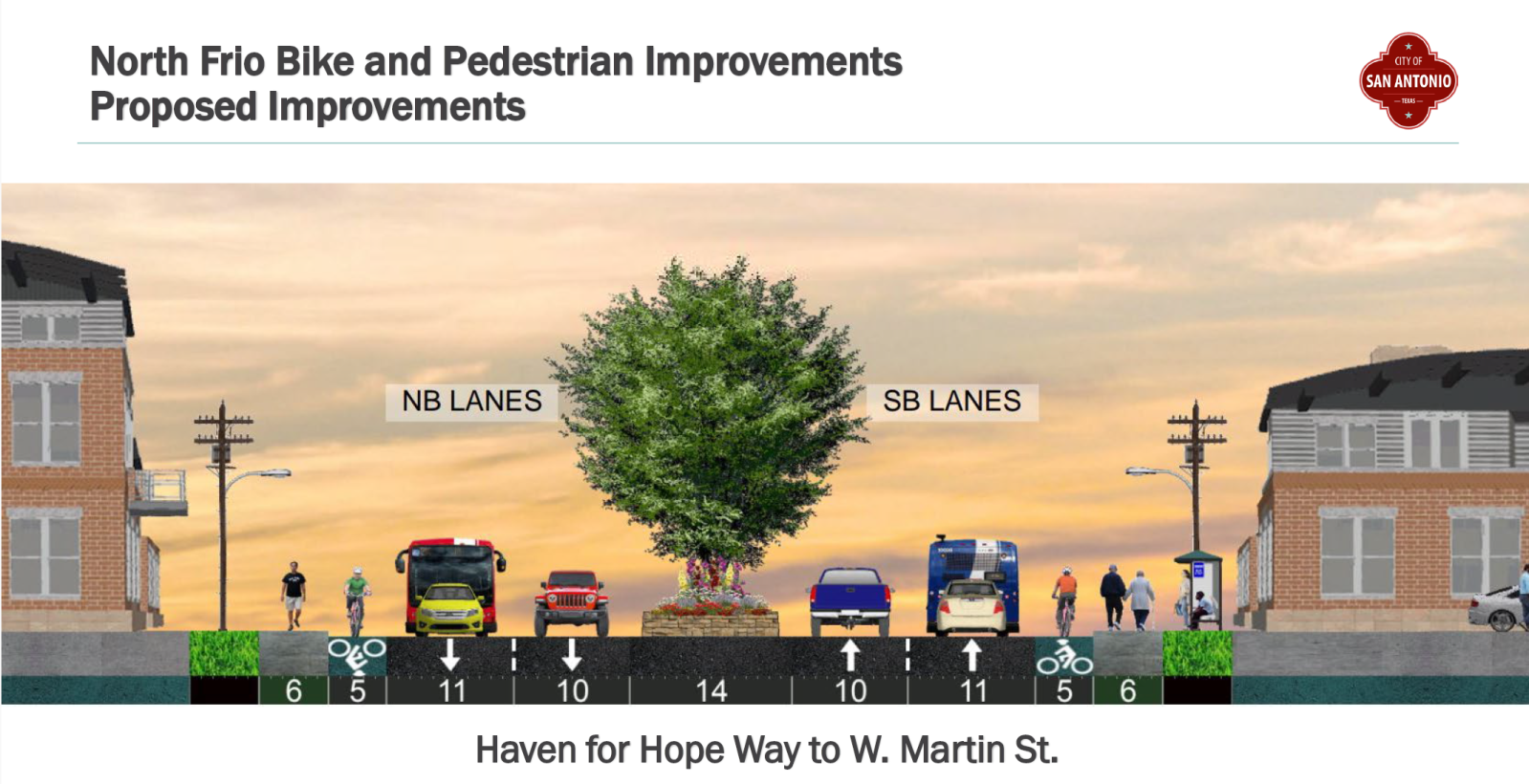 North Frio Bike and Pedestrian Improvements
Proposed Improvements

CITY OF
SAN ANTONIO
TEXAS

NB LANES

SB LANES

6
5
11
10
14
10
11
5
6

Haven for Hope Way to W. Martin St.